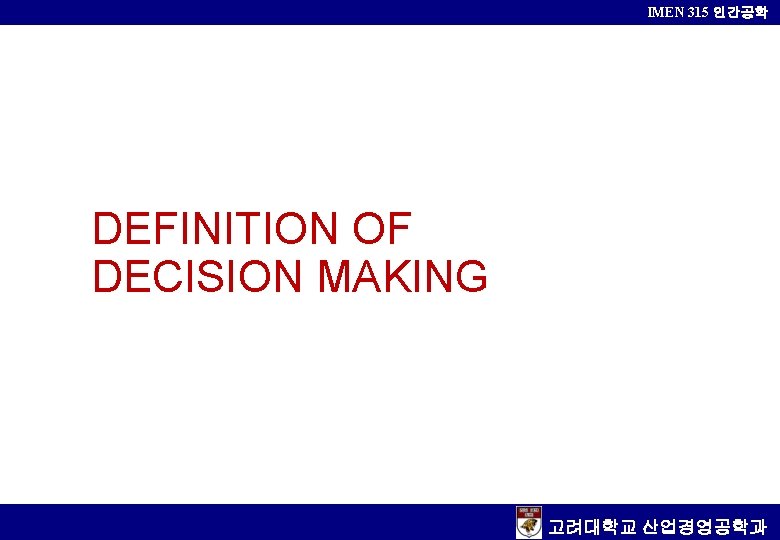 IMEN 315 인간공학

DEFINITION OF DECISION MAKING

고려대학교 산업경영공학과